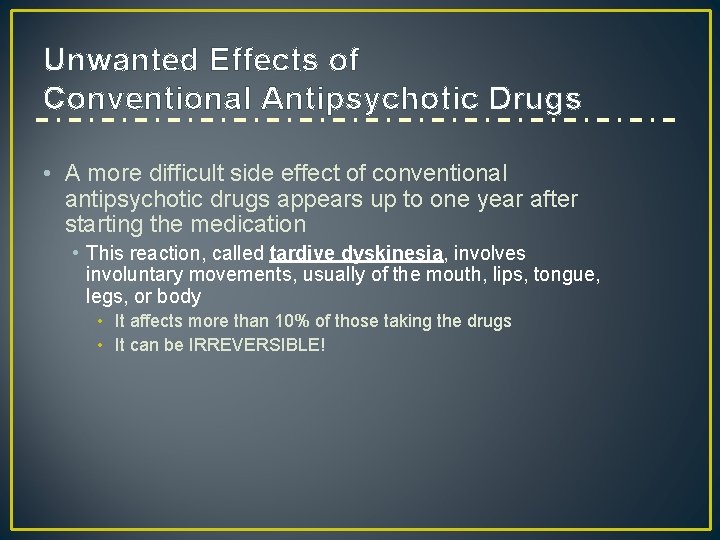 Unwanted Effects of Conventional Antipsychotic Drugs

• A more difficult side effect of conventional antipsychotic drugs appears up to one year after starting the medication
  • This reaction, called tardive dyskinesia, involves involuntary movements, usually of the mouth, lips, tongue, legs, or body
    • It affects more than 10% of those taking the drugs
    • It can be IRREVERSIBLE!